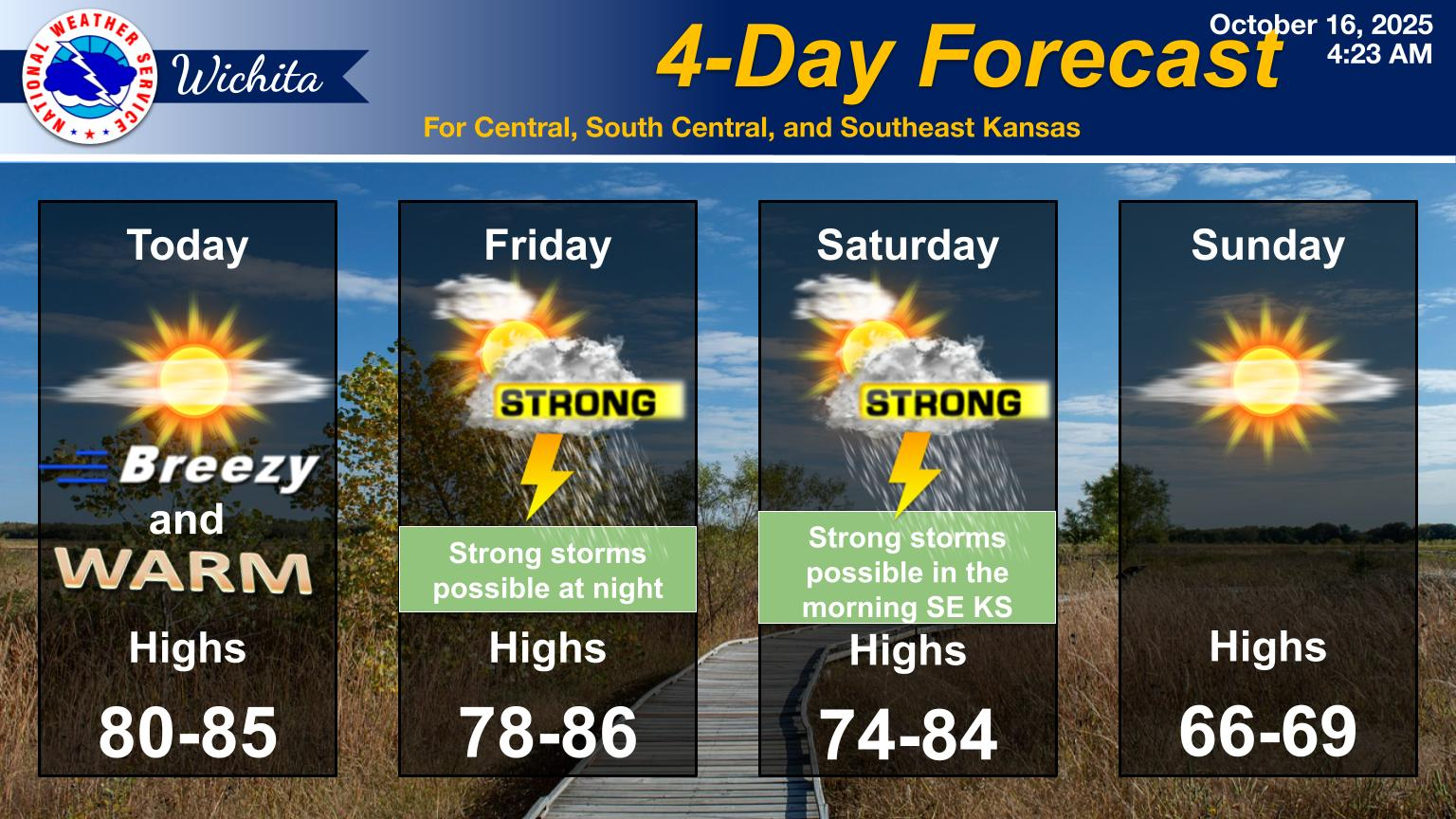 NATIONAL WEATHER SERVICE
Wichita

4-Day Forecast
October 16, 2025
4:23 AM
For Central, South Central, and Southeast Kansas

Today
Breezy
and
WARM
Highs
80-85

Friday
STRONG
Strong storms possible at night
Highs
78-86

Saturday
STRONG
Strong storms possible in the morning SE KS
Highs
74-84

Sunday
Highs
66-69